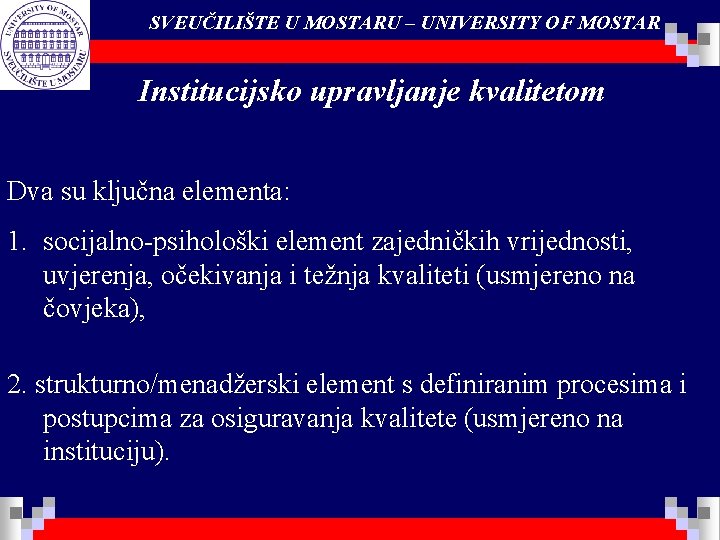 UNIVERSITY OF MOSTAR
SVEUČILIŠTE U MOSTARU

SVEUČILIŠTE U MOSTARU – UNIVERSITY OF MOSTAR

Institucijsko upravljanje kvalitetom

Dva su ključna elementa:

1. socijalno-psihološki element zajedničkih vrijednosti, uvjerenja, očekivanja i težnja kvaliteti (usmjereno na čovjeka),

2. strukturno/menadžerski element s definiranim procesima i postupcima za osiguravanja kvalitete (usmjereno na instituciju).